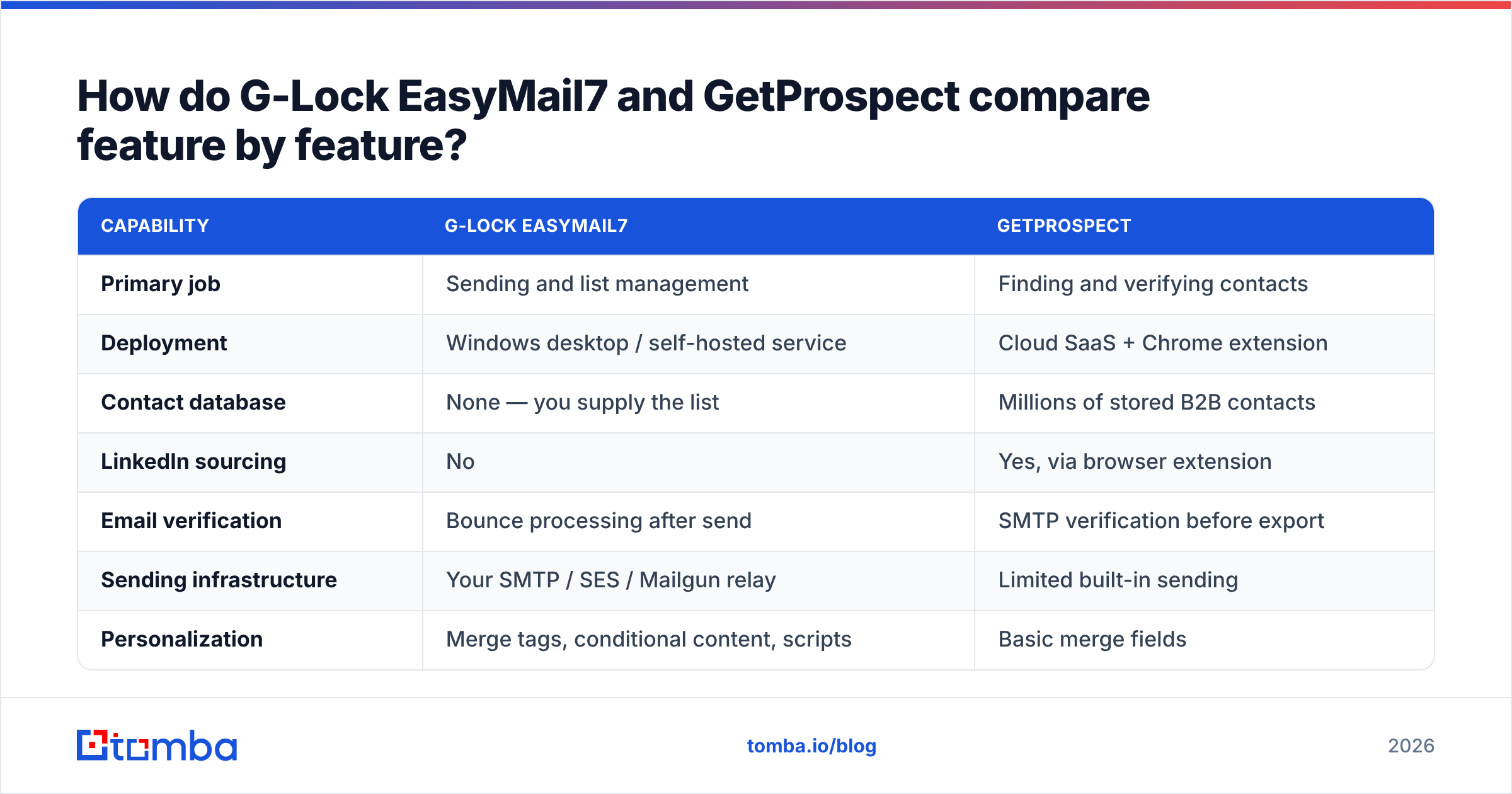 How do G-Lock EasyMail7 and GetProspect compare feature by feature?

| CAPABILITY | G-LOCK EASYMAIL7 | GETPROSPECT |
|---|---|---|
| Primary job | Sending and list management | Finding and verifying contacts |
| Deployment | Windows desktop / self-hosted service | Cloud SaaS + Chrome extension |
| Contact database | None — you supply the list | Millions of stored B2B contacts |
| LinkedIn sourcing | No | Yes, via browser extension |
| Email verification | Bounce processing after send | SMTP verification before export |
| Sending infrastructure | Your SMTP / SES / Mailgun relay | Limited built-in sending |
| Personalization | Merge tags, conditional content, scripts | Basic merge fields |

tomba

tomba.io/blog

2026